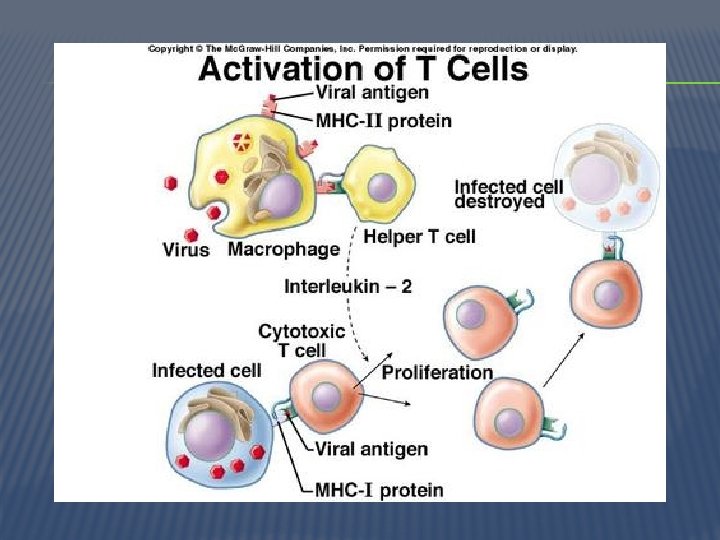 Copyright © The McGraw-Hill Companies, Inc. Permission required for reproduction or display.

Activation of T Cells

Viral antigen

MHC-II protein

Infected cell destroyed

Virus

Macrophage

Helper T cell

Interleukin – 2

Cytotoxic T cell

Infected cell

Proliferation

Viral antigen

MHC-I protein